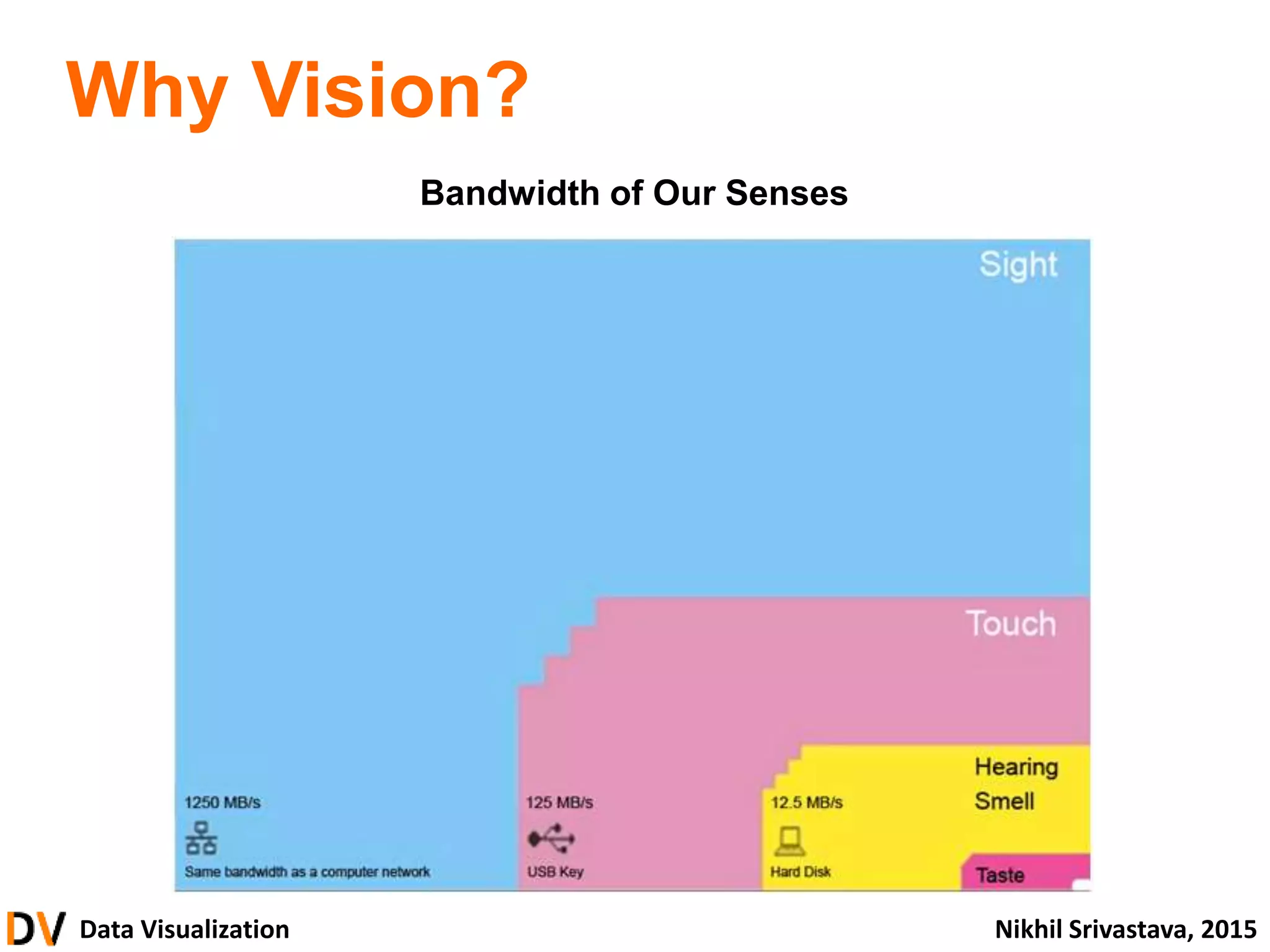 Why Vision?

Bandwidth of Our Senses

Sight

Touch

Hearing
Smell

Taste

1250 MB/s
Same bandwidth as a computer network

125 MB/s
USB Key

12.5 MB/s
Hard Disk

DV Data Visualization

Nikhil Srivastava, 2015